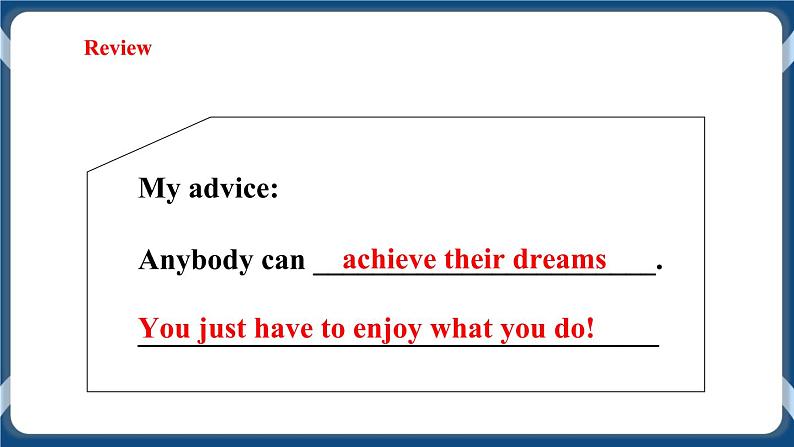 Review

My advice:

Anybody can achieve their dreams.

You just have to enjoy what you do!